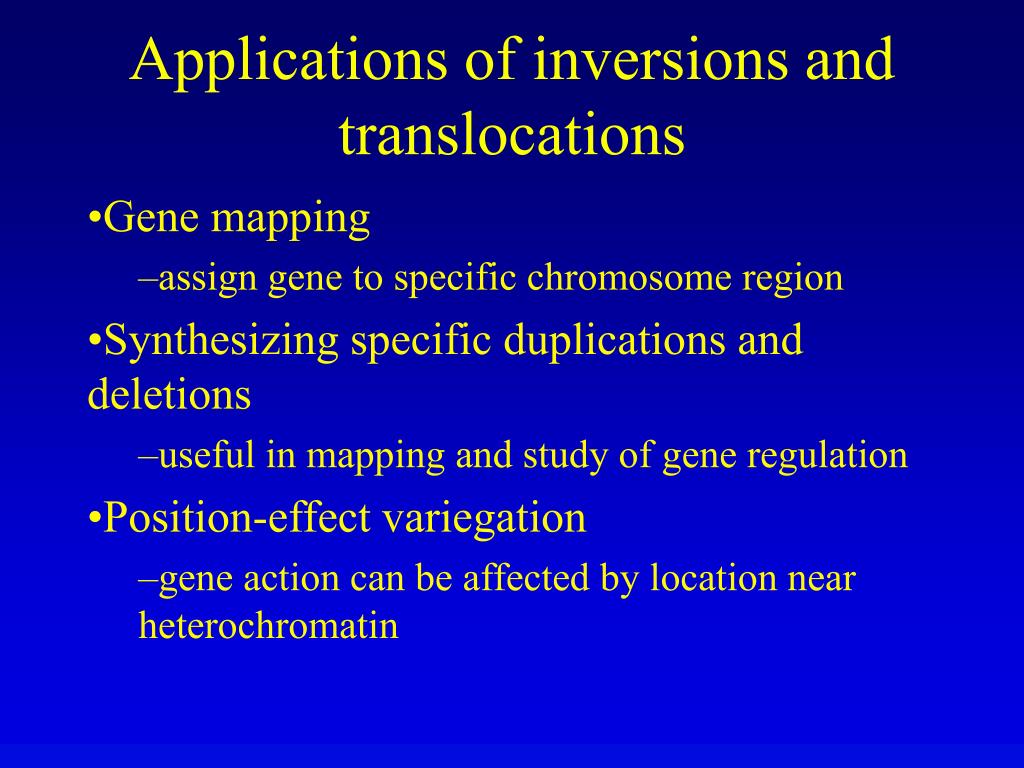 Applications of inversions and translocations

•Gene mapping

–assign gene to specific chromosome region

•Synthesizing specific duplications and deletions

–useful in mapping and study of gene regulation

•Position-effect variegation

–gene action can be affected by location near heterochromatin